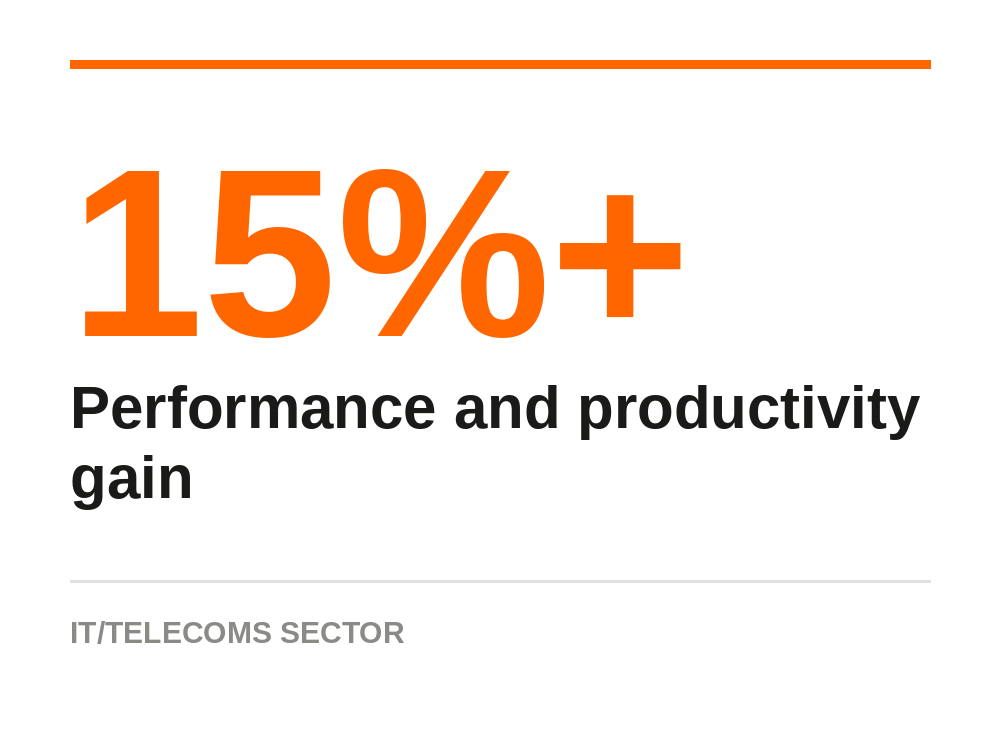 15%+

Performance and productivity gain

IT/TELECOMS SECTOR